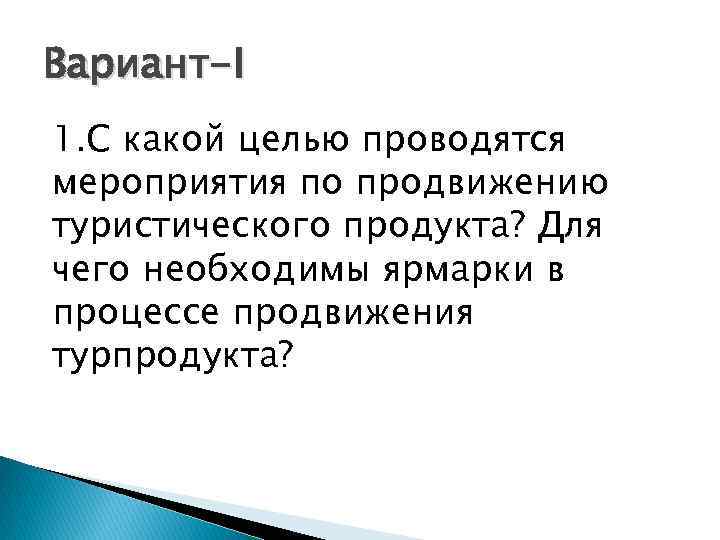 Вариант-I

1.С какой целью проводятся мероприятия по продвижению туристического продукта? Для чего необходимы ярмарки в процессе продвижения турпродукта?